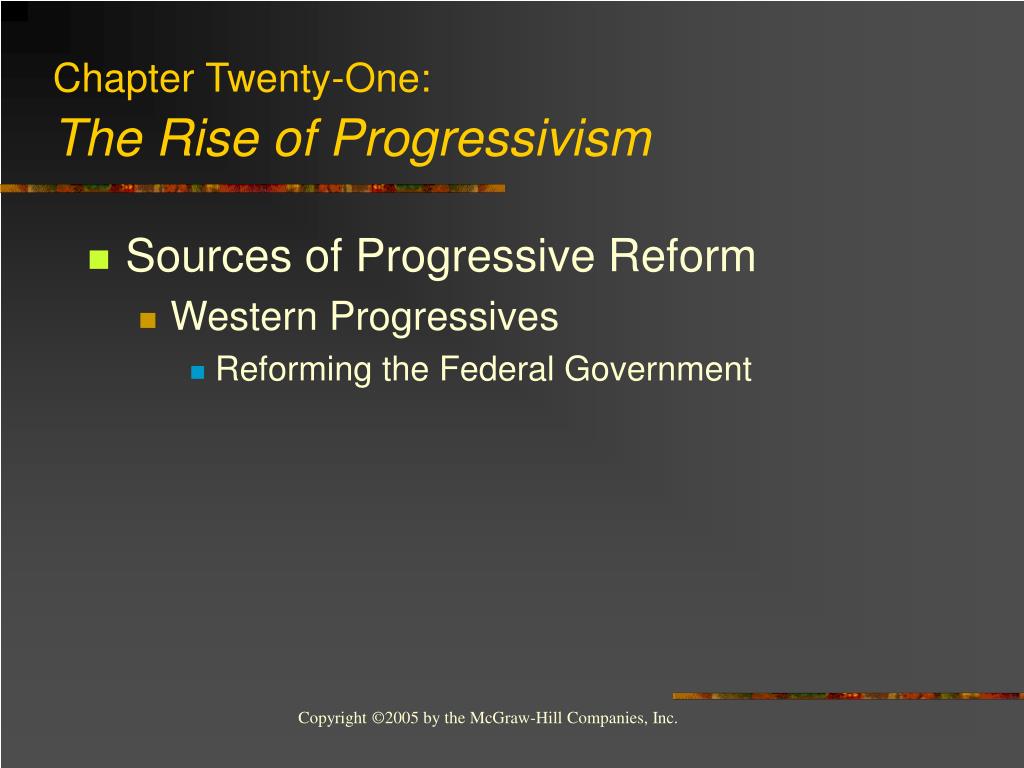 Chapter Twenty-One:
The Rise of Progressivism

Sources of Progressive Reform
Western Progressives
Reforming the Federal Government

Copyright ©2005 by the McGraw-Hill Companies, Inc.